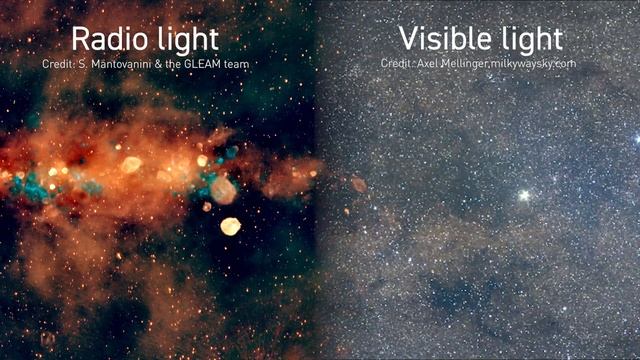 Radio light
Credit: S. Mantovanini & the GLEAM team

Visible light
Credit: Axel Mellinger,milkywaysky.com